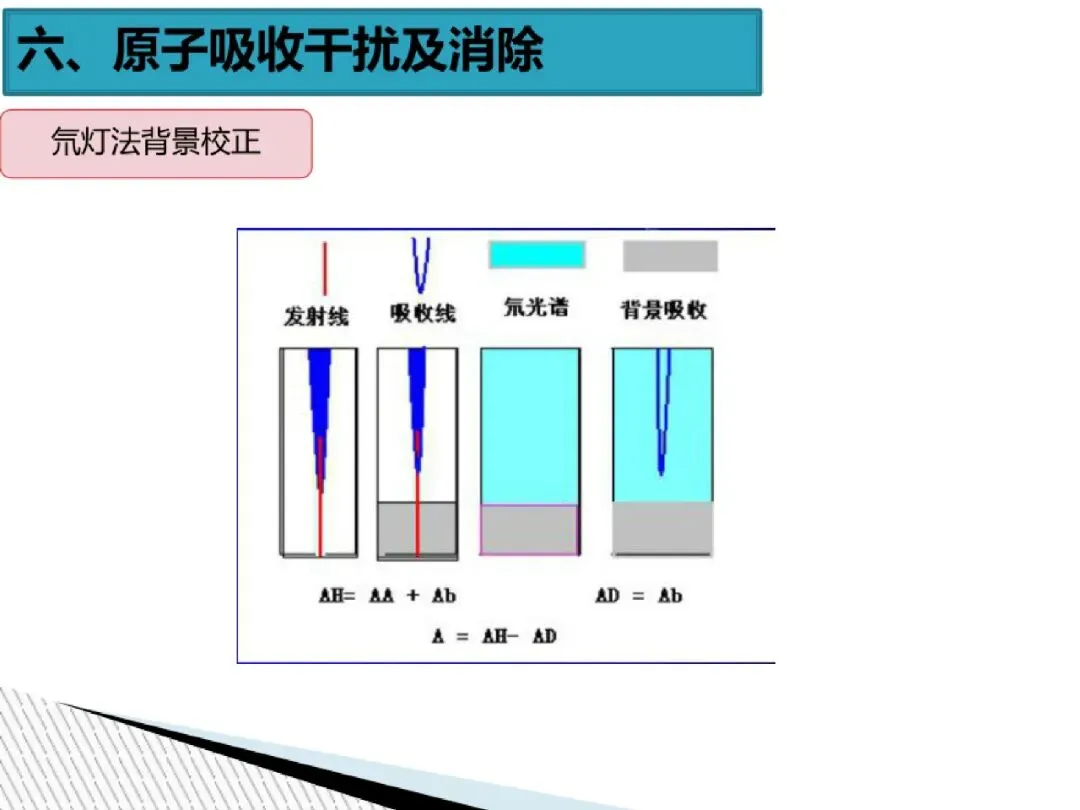 六、原子吸收干扰及消除

氘灯法背景校正

发射线 吸收线 氘光谱 背景吸收

AH= AA + Ab

AD = Ab

A = AH- AD